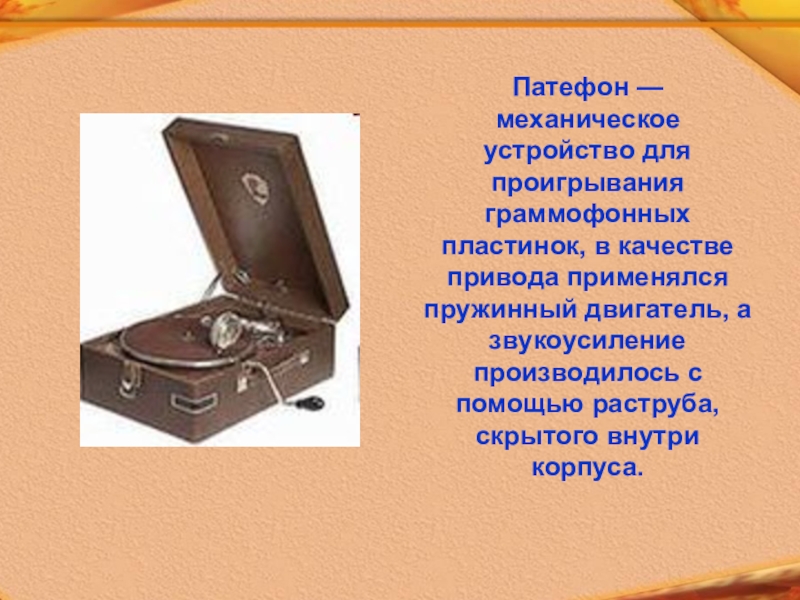 Патефон — механическое устройство для проигрывания граммофонных пластинок, в качестве привода применялся пружинный двигатель, а звукоусиление производилось с помощью раструба, скрытого внутри корпуса.